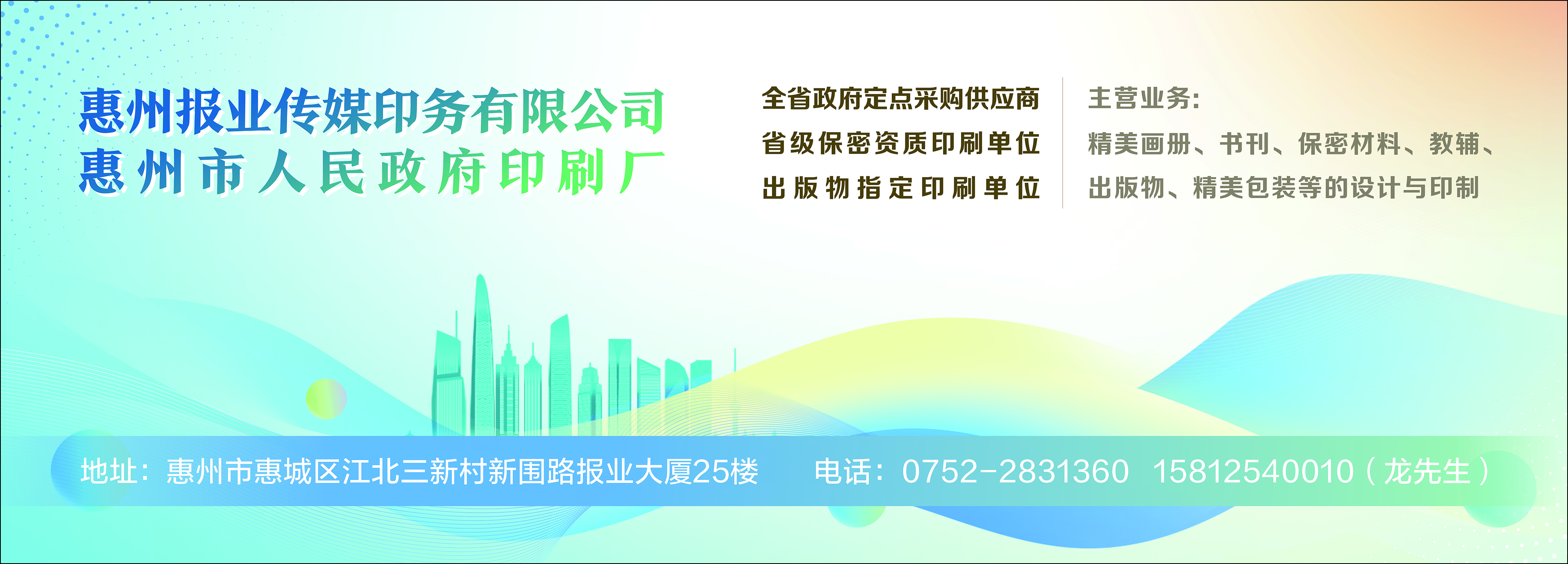 惠州报业传媒印务有限公司
惠州市人民政府印刷厂

全省政府定点采购供应商
省级保密资质印刷单位
出版物指定印刷单位

主营业务：
精美画册、书刊、保密材料、教辅、出版物、精美包装等的设计与印制

地址：惠州市惠城区江北三新村新围路报业大厦25楼　电话：0752-2831360　15812540010（龙先生）